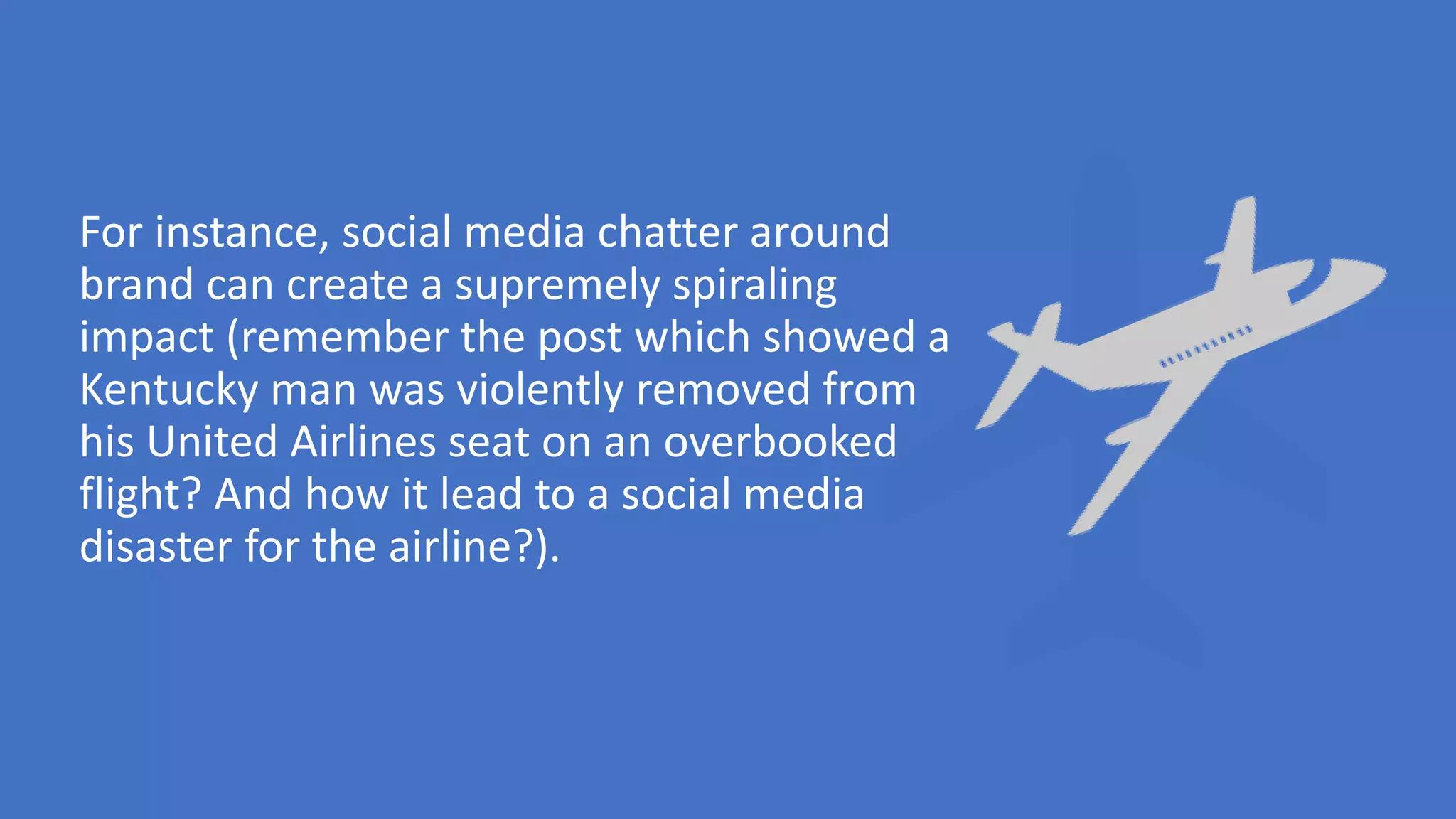 For instance, social media chatter around brand can create a supremely spiraling impact (remember the post which showed a Kentucky man was violently removed from his United Airlines seat on an overbooked flight? And how it lead to a social media disaster for the airline?).